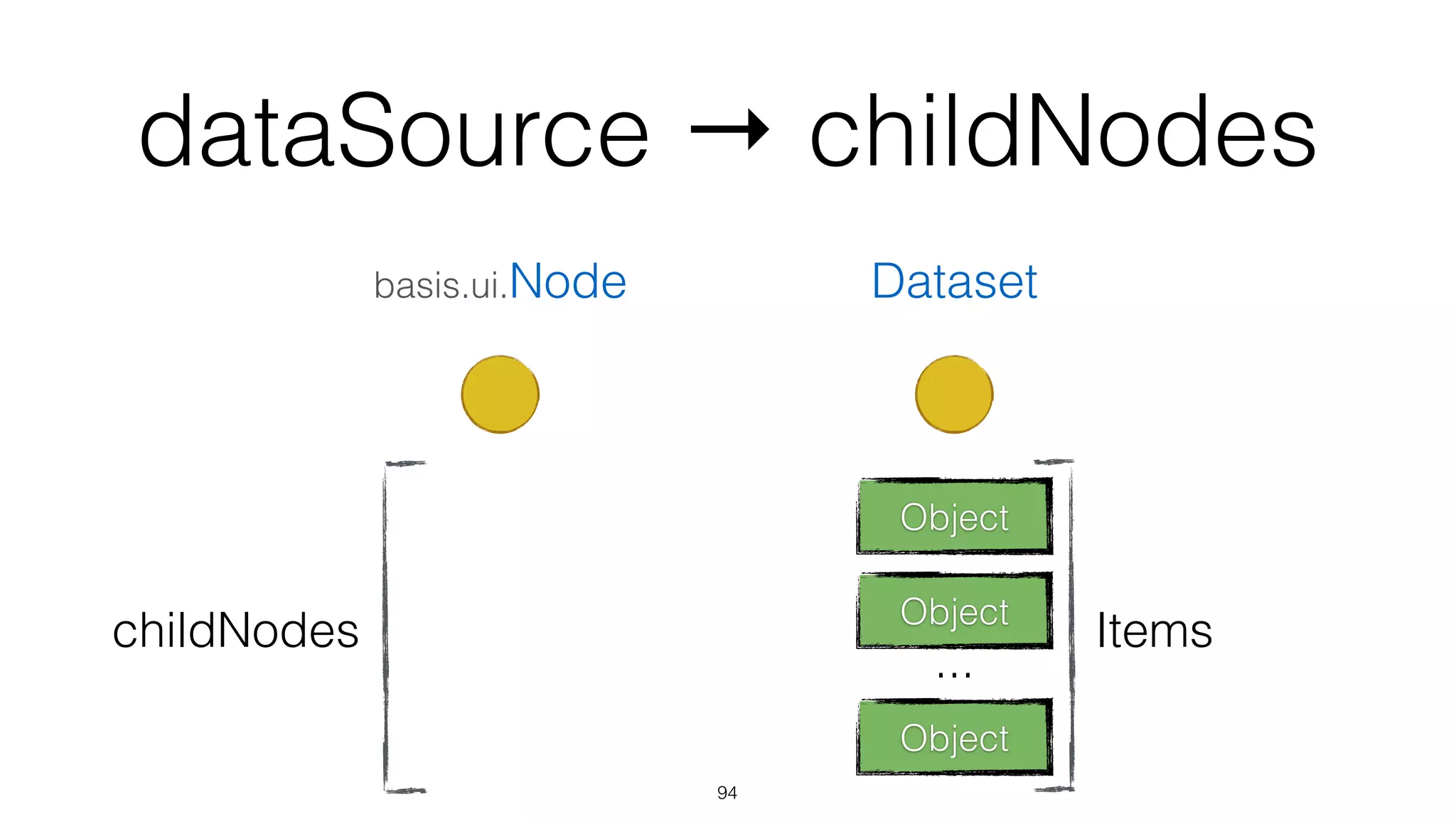 dataSource → childNodes

basis.ui.Node

Dataset

childNodes

Object

Object

...

Object

Items

94